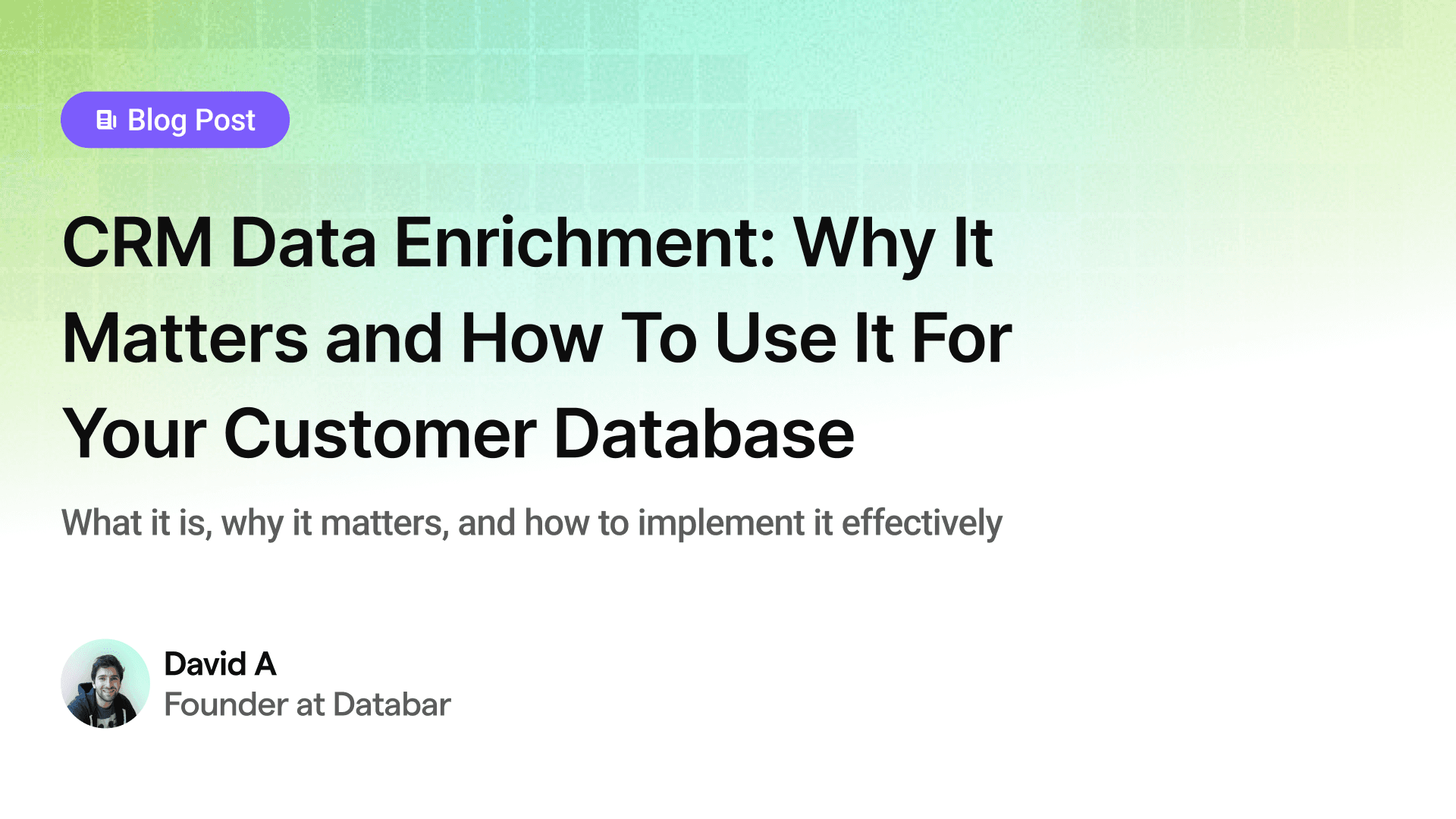 Blog Post

CRM Data Enrichment: Why It Matters and How To Use It For Your Customer Database

What it is, why it matters, and how to implement it effectively

David A
Founder at Databar